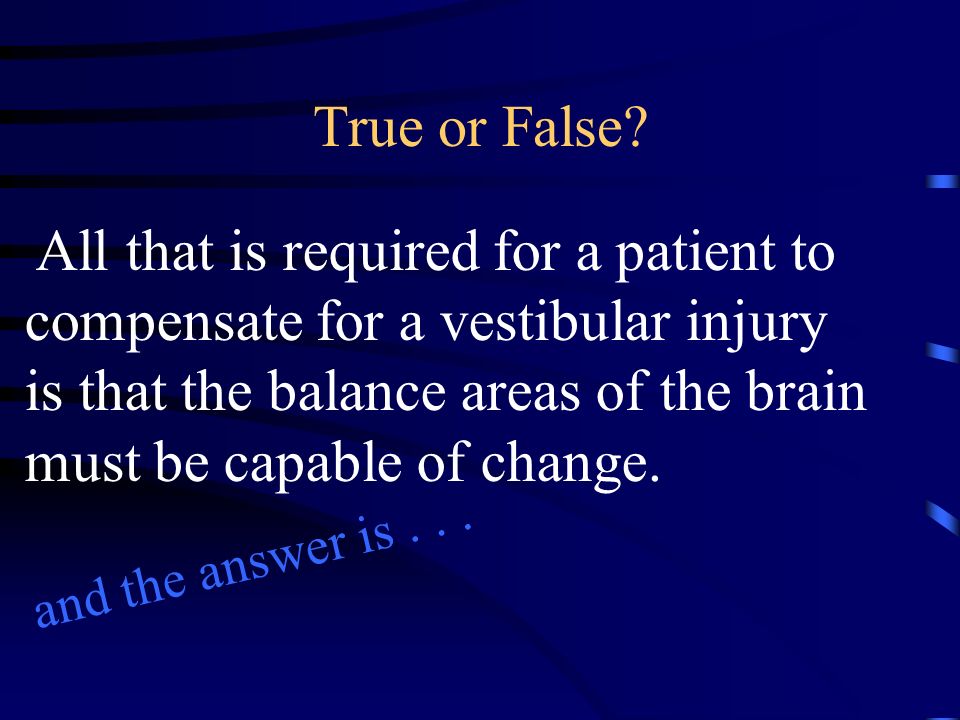 True or False?

All that is required for a patient to compensate for a vestibular injury is that the balance areas of the brain must be capable of change.

and the answer is . . .